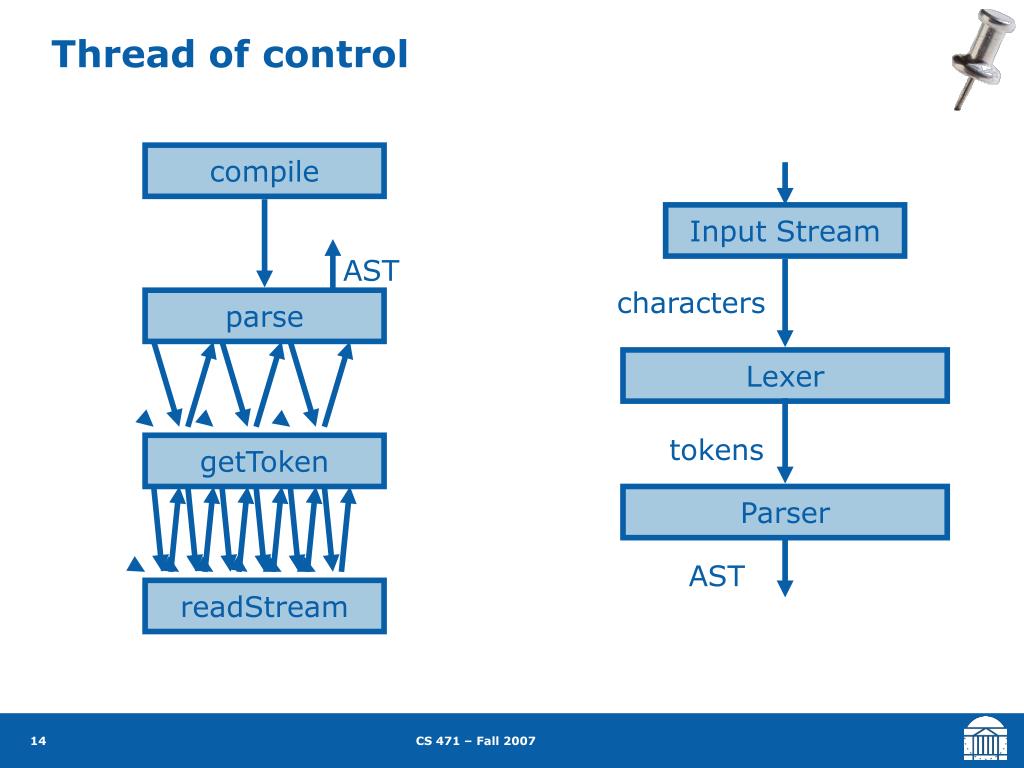 Thread of control

compile

AST

parse

getToken

readStream

Input Stream

characters

Lexer

tokens

Parser

AST

14

CS 471 – Fall 2007